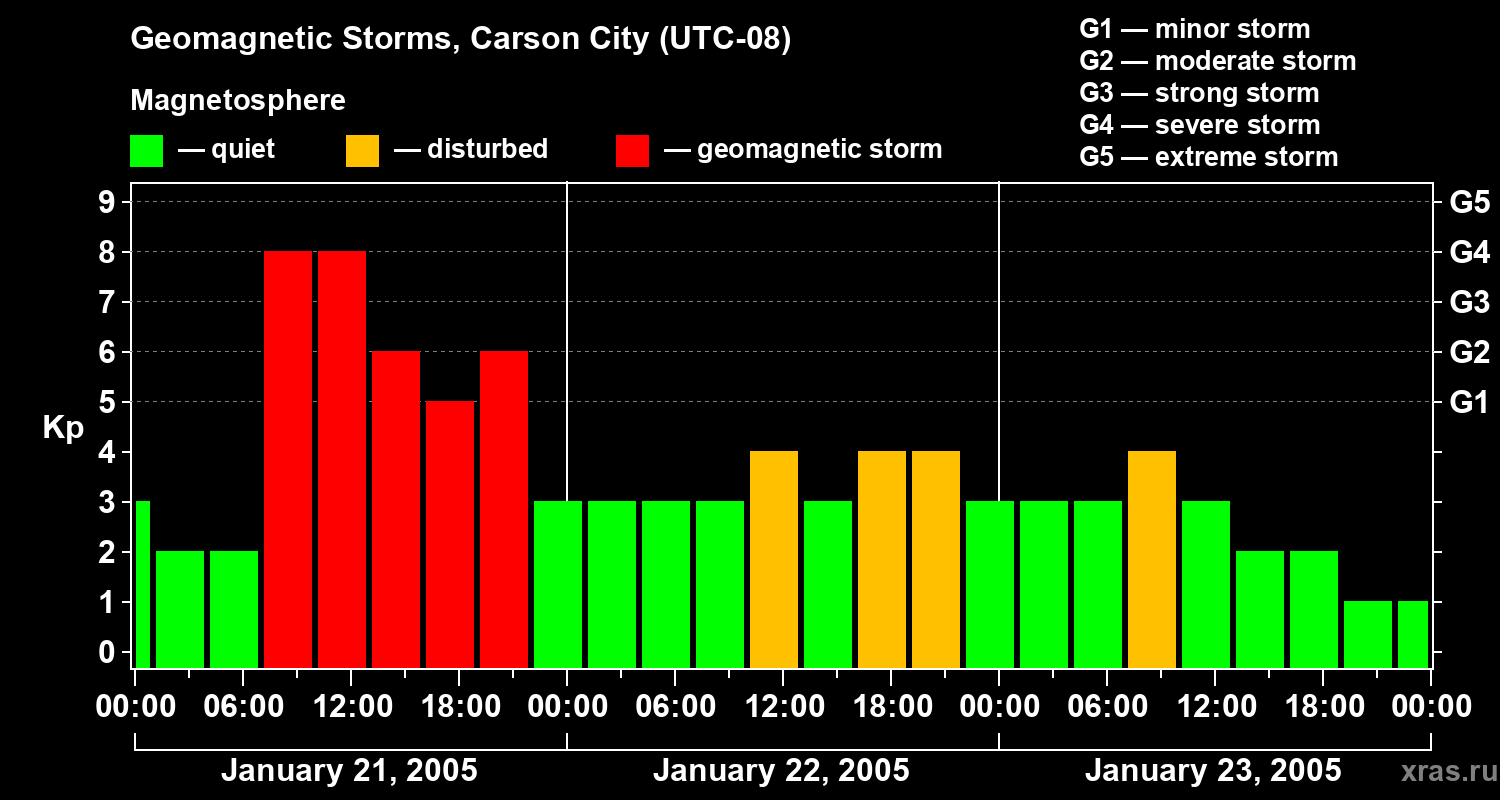 Geomagnetic Storms, Carson City (UTC-08)

Magnetosphere

— quiet — disturbed — geomagnetic storm

G1 — minor storm
G2 — moderate storm
G3 — strong storm
G4 — severe storm
G5 — extreme storm

Kp

9
8
7
6
5
4
3
2
1
0

G5
G4
G3
G2
G1

00:00 06:00 12:00 18:00 00:00 06:00 12:00 18:00 00:00 06:00 12:00 18:00 00:00

January 21, 2005
January 22, 2005
January 23, 2005

xras.ru